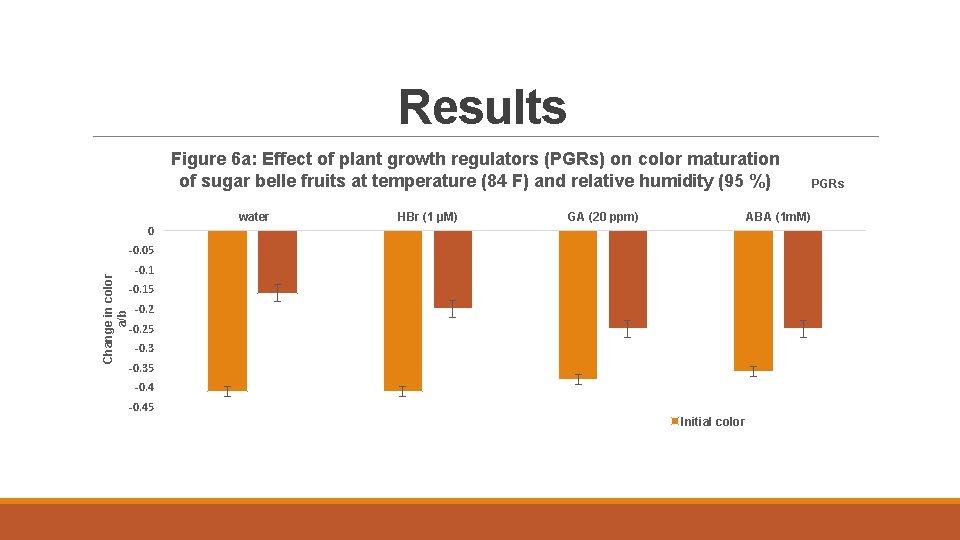 Results

Figure 6a: Effect of plant growth regulators (PGRs) on color maturation of sugar belle fruits at temperature (84 F) and relative humidity (95 %)

PGRs

water
HBr (1 μM)
GA (20 ppm)
ABA (1mM)

Change in color a/b

0
-0.05
-0.1
-0.15
-0.2
-0.25
-0.3
-0.35
-0.4
-0.45

Initial color